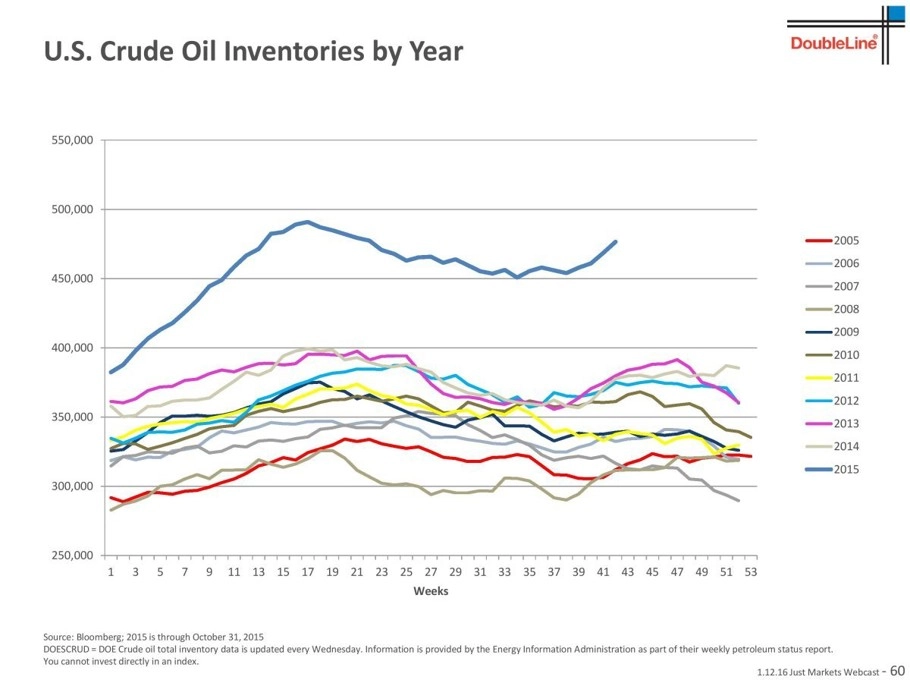 U.S. Crude Oil Inventories by Year

DoubleLine®

550,000
500,000
450,000
400,000
350,000
300,000
250,000

1 3 5 7 9 11 13 15 17 19 21 23 25 27 29 31 33 35 37 39 41 43 45 47 49 51 53

Weeks

2005
2006
2007
2008
2009
2010
2011
2012
2013
2014
2015

Source: Bloomberg; 2015 is through October 31, 2015
DOESCRUD = DOE Crude oil total inventory data is updated every Wednesday. Information is provided by the Energy Information Administration as part of their weekly petroleum status report.
You cannot invest directly in an index.

1.12.16 Just Markets Webcast - 60